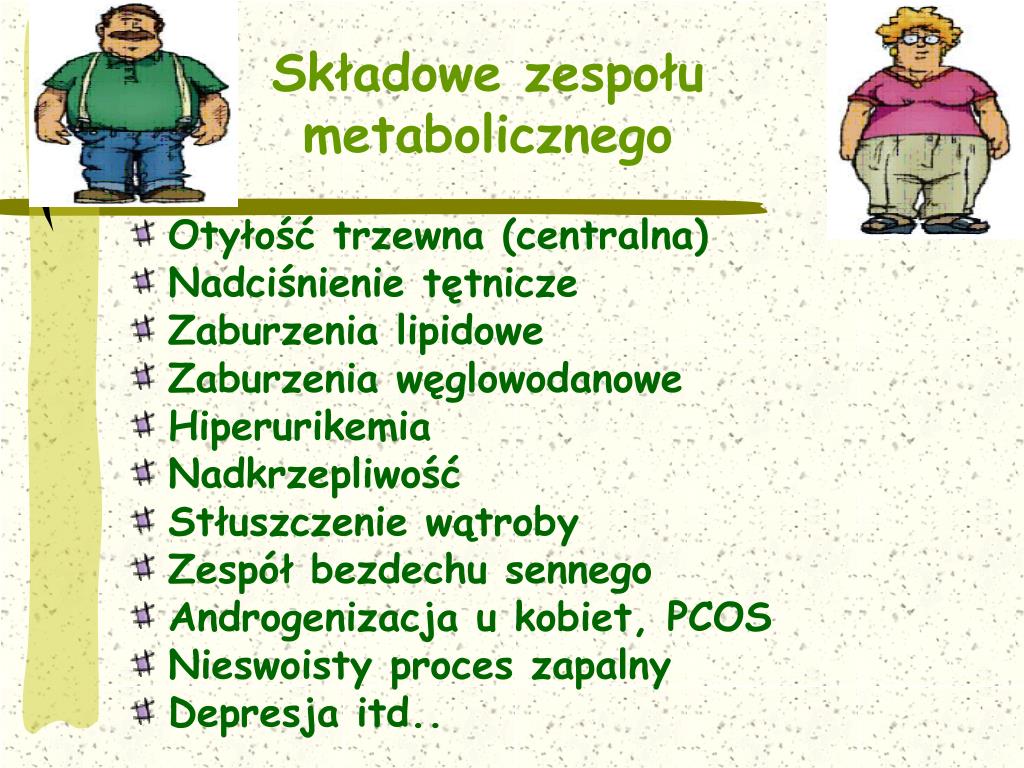 Składowe zespołu metabolicznego

Otyłość trzewna (centralna)
Nadciśnienie tętnicze
Zaburzenia lipidowe
Zaburzenia węglowodanowe
Hiperurikemia
Nadkrzepliwość
Stłuszczenie wątroby
Zespół bezdechu sennego
Androgenizacja u kobiet, PCOS
Nieswoisty proces zapalny
Depresja itd..